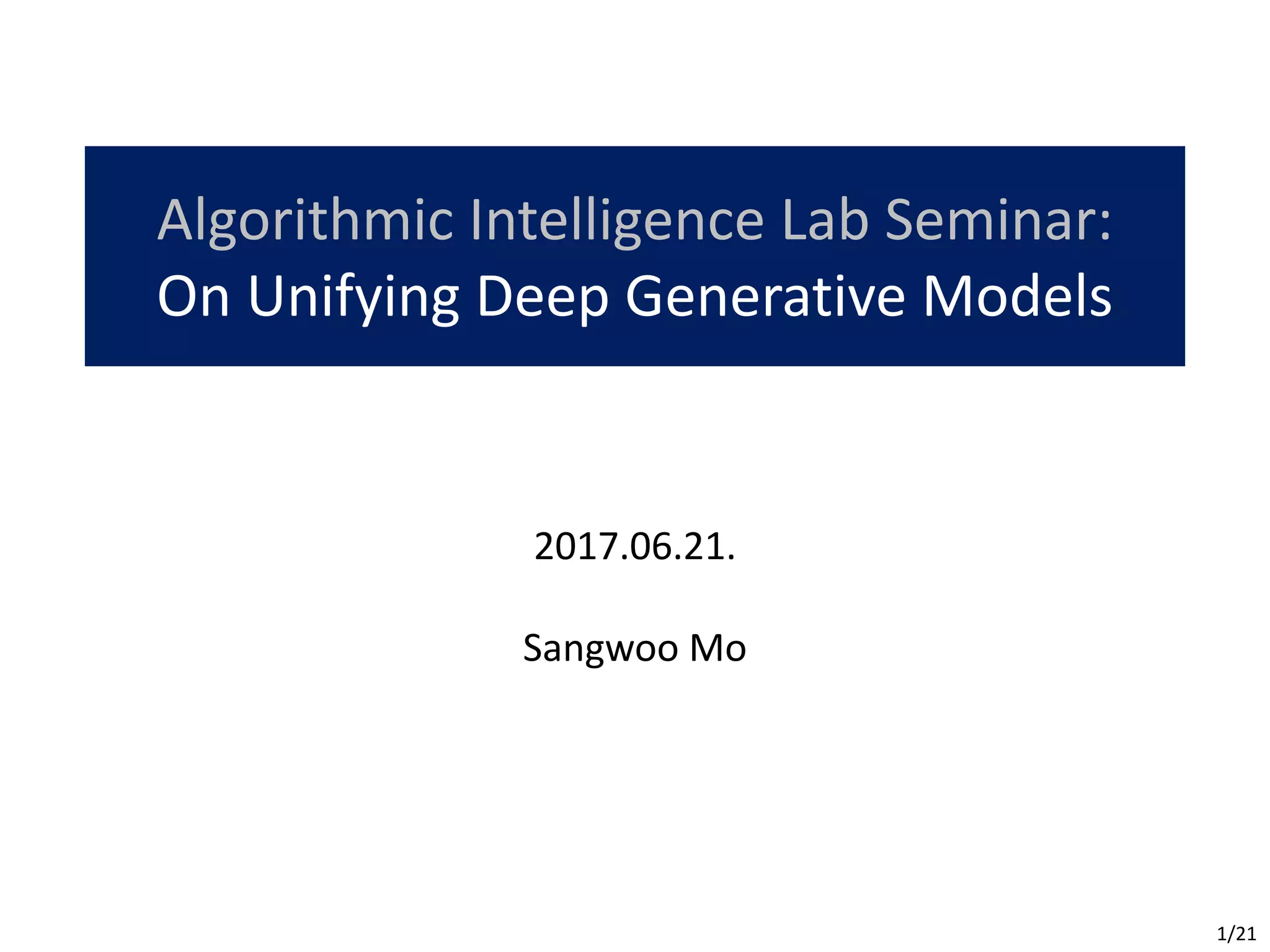 Algorithmic Intelligence Lab Seminar:
On Unifying Deep Generative Models

2017.06.21.

Sangwoo Mo

1/21